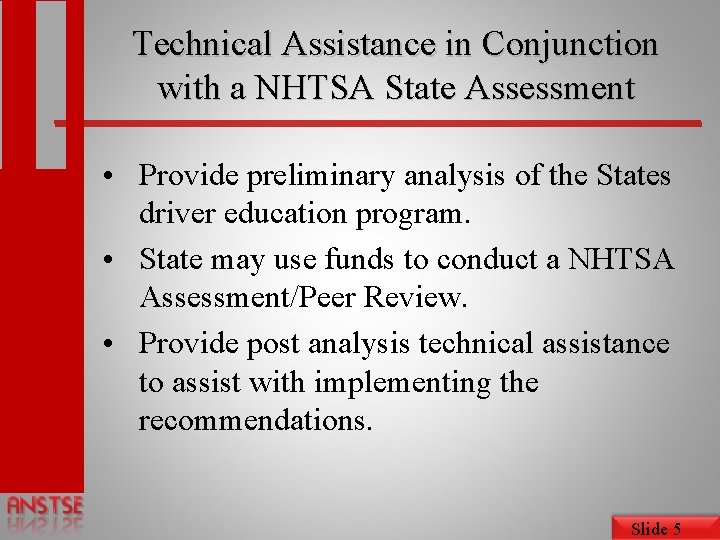 Technical Assistance in Conjunction with a NHTSA State Assessment

• Provide preliminary analysis of the States driver education program.

• State may use funds to conduct a NHTSA Assessment/Peer Review.

• Provide post analysis technical assistance to assist with implementing the recommendations.

ANSTSE

Slide 5